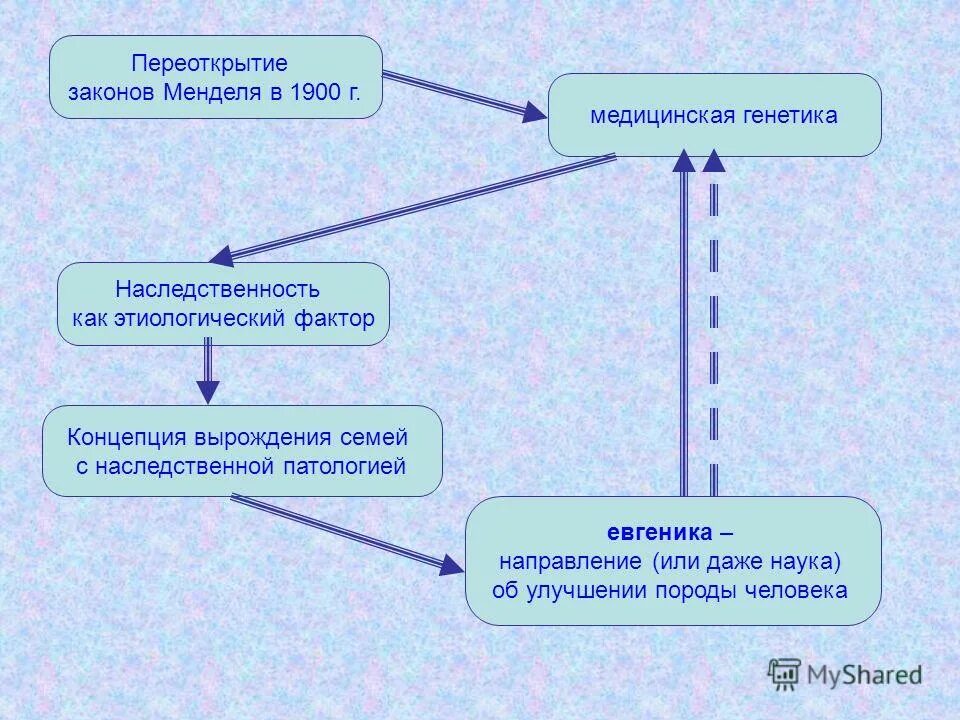 Переоткрытие законов Менделя в 1900 г.

медицинская генетика

Наследственность как этиологический фактор

Концепция вырождения семей с наследственной патологией

евгеника – направление (или даже наука) об улучшении породы человека

MyShared